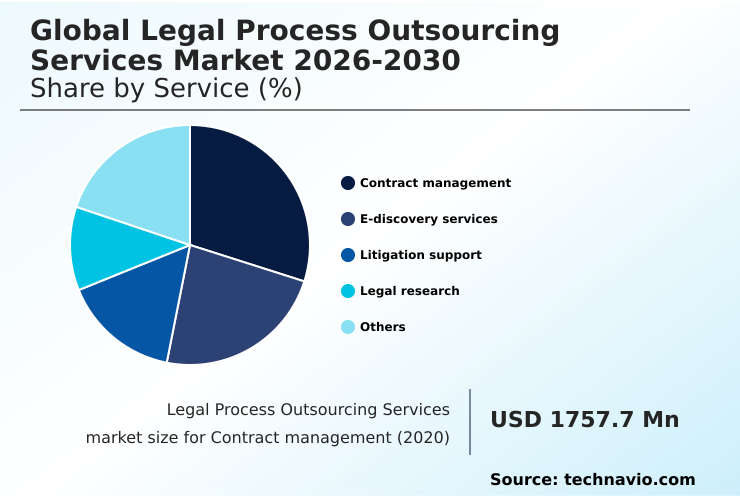 Global Legal Process Outsourcing Services Market 2026-2030
Share by Service (%)

Contract management
E-discovery services
Litigation support
Legal research
Others

Legal Process Outsourcing Services market size for Contract management (2020)

USD 1757.7 Mn

Source: technavio.com